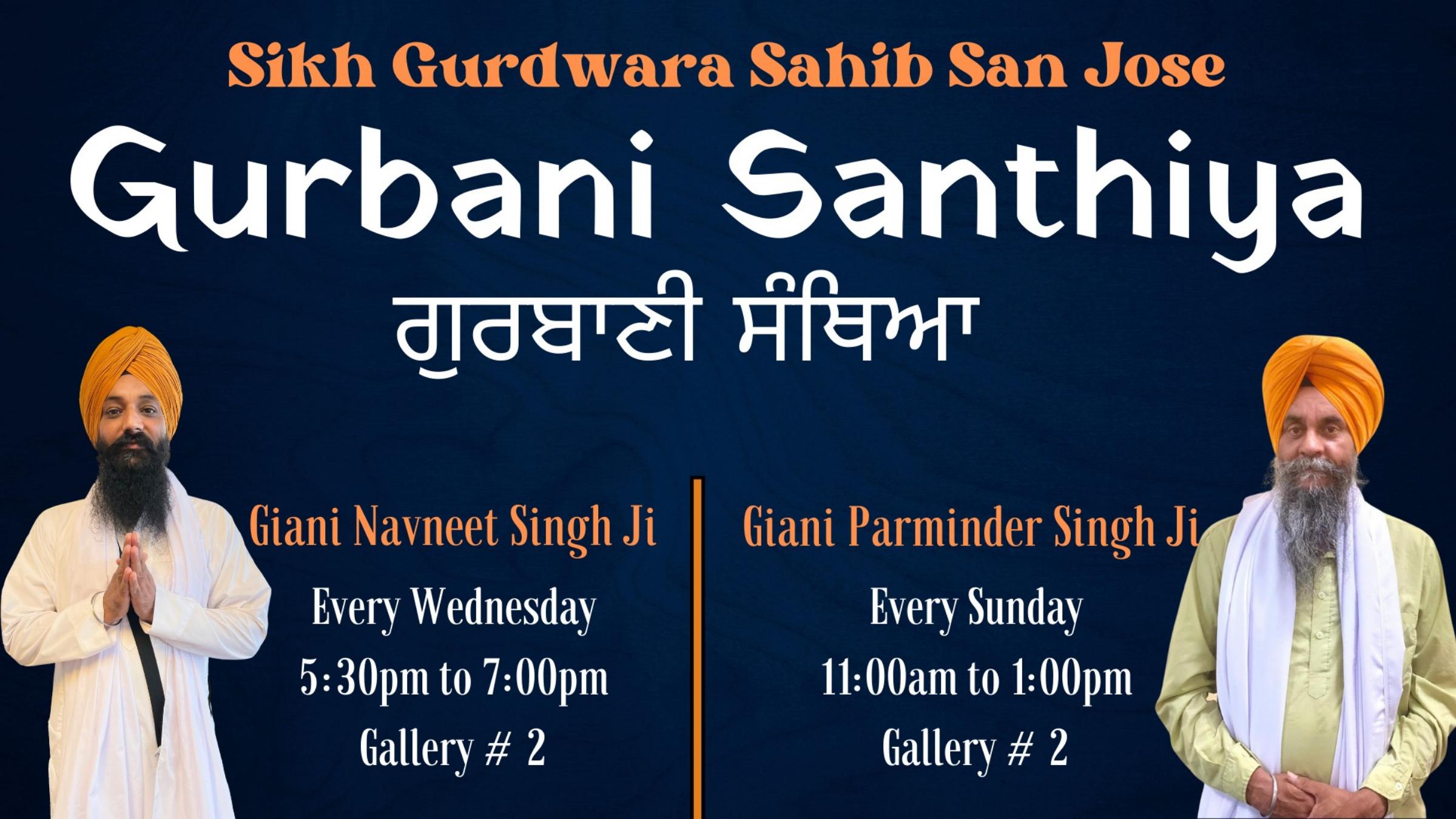 Sikh Gurdwara Sahib San Jose

Gurbani Santhiya

ਗੁਰਬਾਣੀ ਸੰਥਿਆ

Giani Navneet Singh Ji

Every Wednesday
5:30pm to 7:00pm
Gallery # 2

Giani Parminder Singh Ji

Every Sunday
11:00am to 1:00pm
Gallery # 2